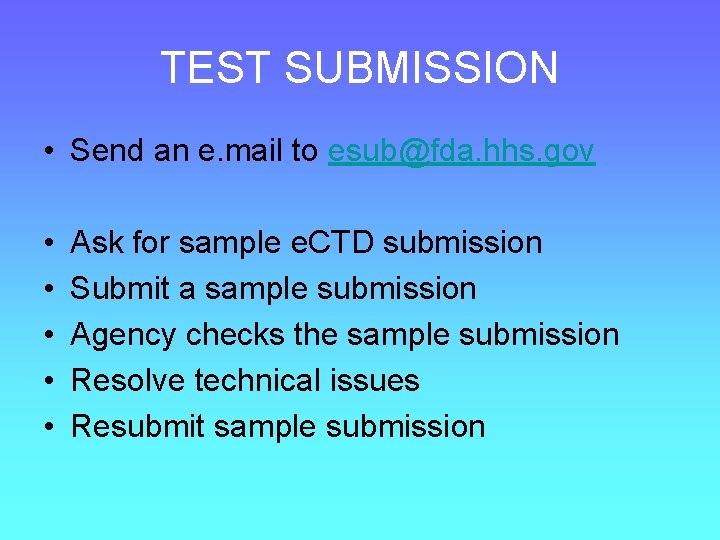 TEST SUBMISSION

• Send an e.mail to esub@fda.hhs.gov

• Ask for sample eCTD submission
• Submit a sample submission
• Agency checks the sample submission
• Resolve technical issues
• Resubmit sample submission